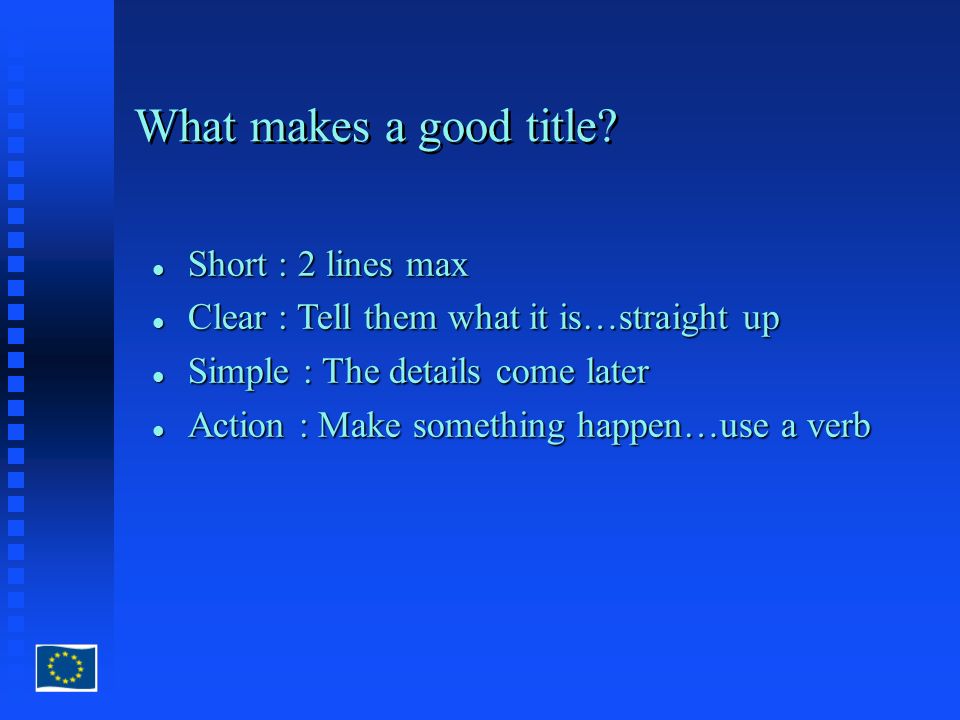 What makes a good title?

- Short : 2 lines max
- Clear : Tell them what it is…straight up
- Simple : The details come later
- Action : Make something happen…use a verb